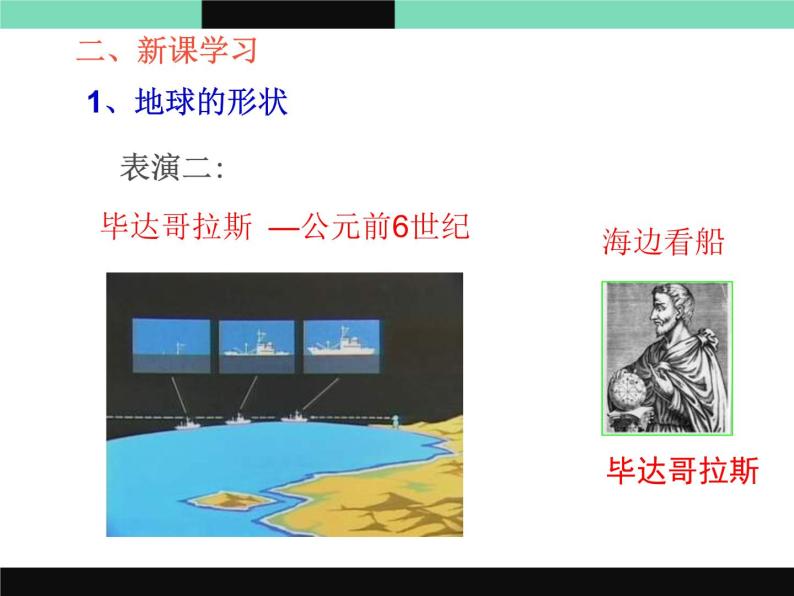 二、新课学习

1、地球的形状

表演二:

毕达哥拉斯 —公元前6世纪

海边看船

毕达哥拉斯